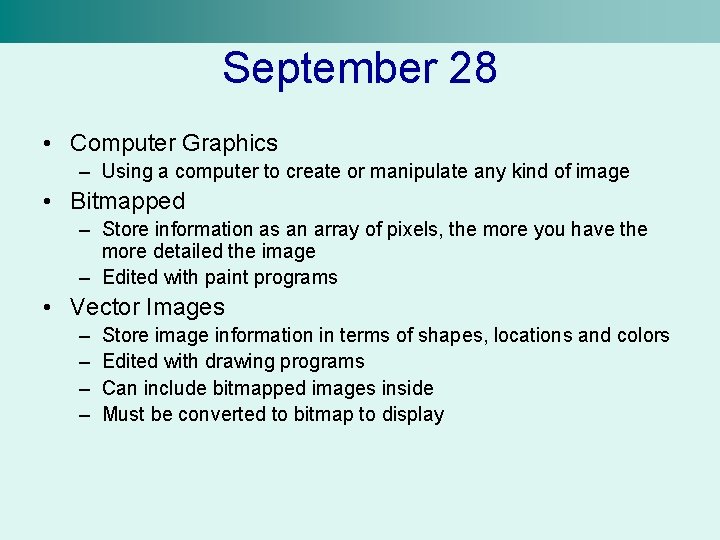 September 28

• Computer Graphics
  – Using a computer to create or manipulate any kind of image
• Bitmapped
  – Store information as an array of pixels, the more you have the more detailed the image
  – Edited with paint programs
• Vector Images
  – Store image information in terms of shapes, locations and colors
  – Edited with drawing programs
  – Can include bitmapped images inside
  – Must be converted to bitmap to display